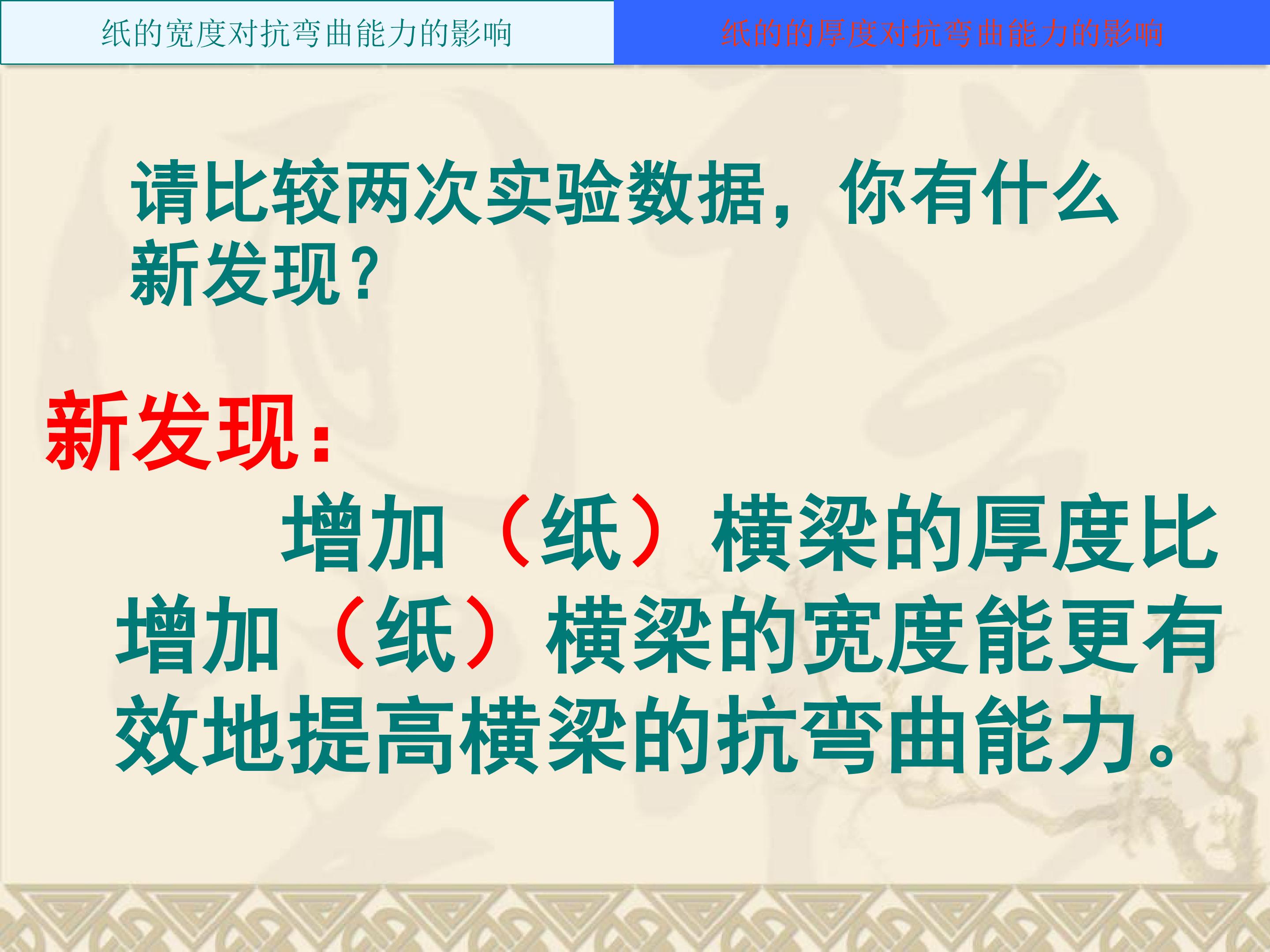 纸的宽度对抗弯曲能力的影响

纸的的厚度对抗弯曲能力的影响

请比较两次实验数据，你有什么新发现？

新发现：

增加（纸）横梁的厚度比增加（纸）横梁的宽度能更有效地提高横梁的抗弯曲能力。